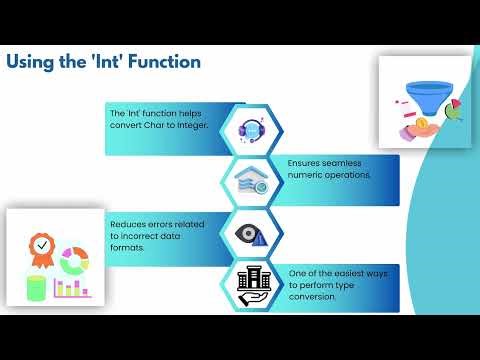 Using the 'Int' Function

The 'Int' function helps convert Char to Integer.

Ensures seamless numeric operations.

Reduces errors related to incorrect data formats.

One of the easiest ways to perform type conversion.